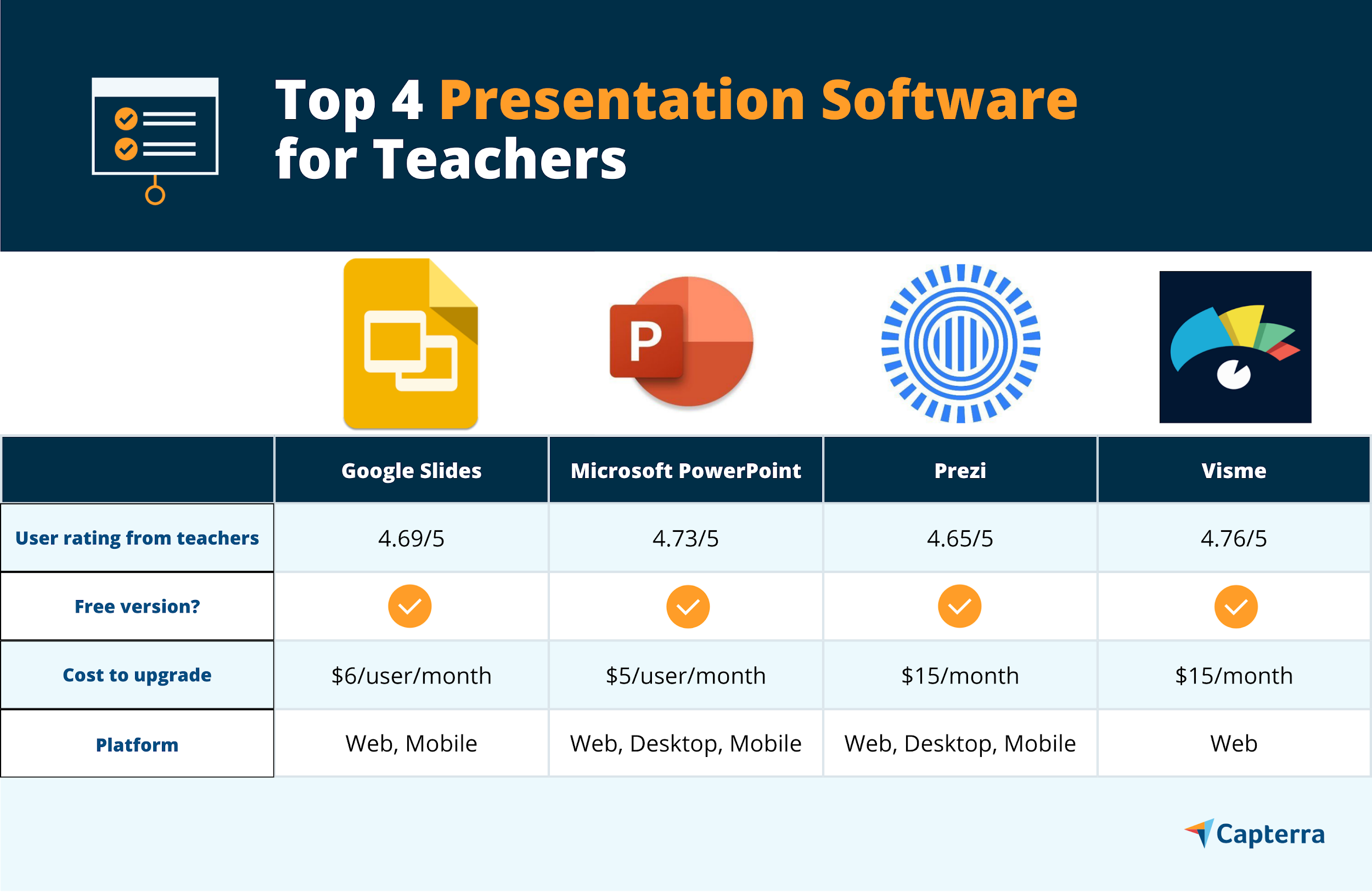 Top 4 Presentation Software for Teachers

P

| | Google Slides | Microsoft PowerPoint | Prezi | Visme |
|---|---|---|---|---|
| User rating from teachers | 4.69/5 | 4.73/5 | 4.65/5 | 4.76/5 |
| Free version? | ✓ | ✓ | ✓ | ✓ |
| Cost to upgrade | \$6/user/month | \$5/user/month | \$15/month | \$15/month |
| Platform | Web, Mobile | Web, Desktop, Mobile | Web, Desktop, Mobile | Web |

Capterra